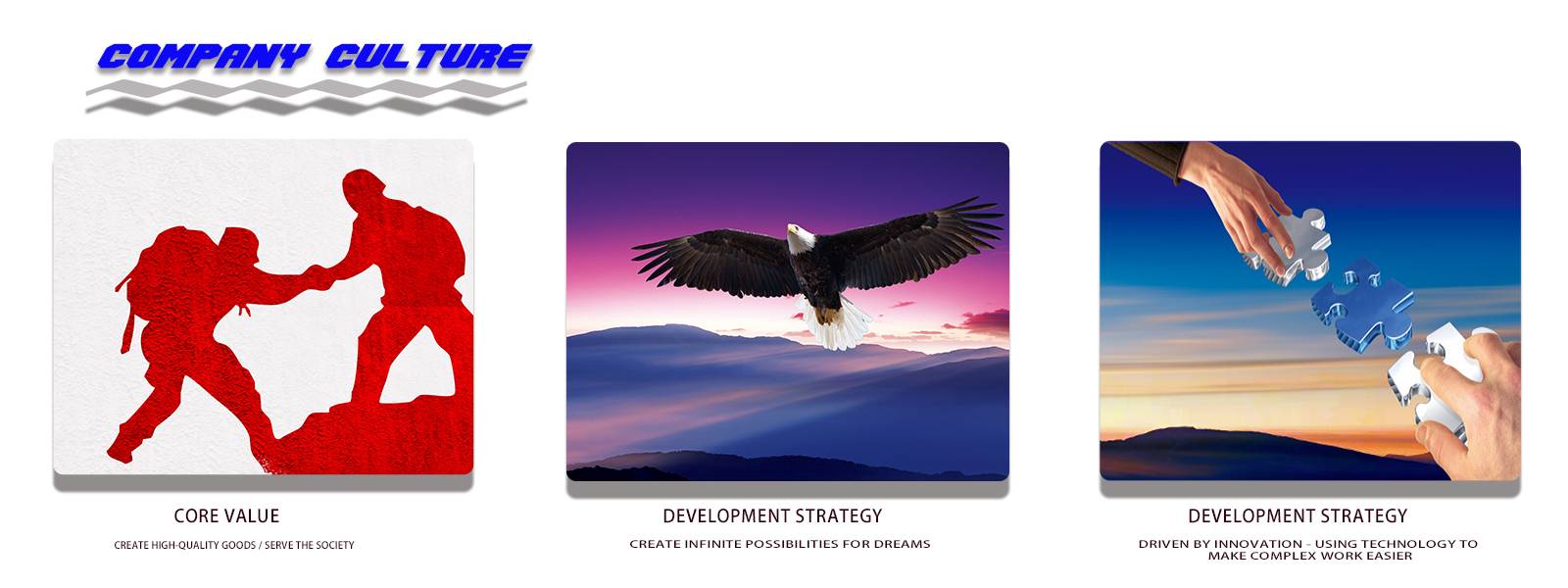 COMPANY CULTURE

CORE VALUE

CREATE HIGH-QUALITY GOODS / SERVE THE SOCIETY

DEVELOPMENT STRATEGY

CREATE INFINITE POSSIBILITIES FOR DREAMS

DEVELOPMENT STRATEGY

DRIVEN BY INNOVATION - USING TECHNOLOGY TO MAKE COMPLEX WORK EASIER